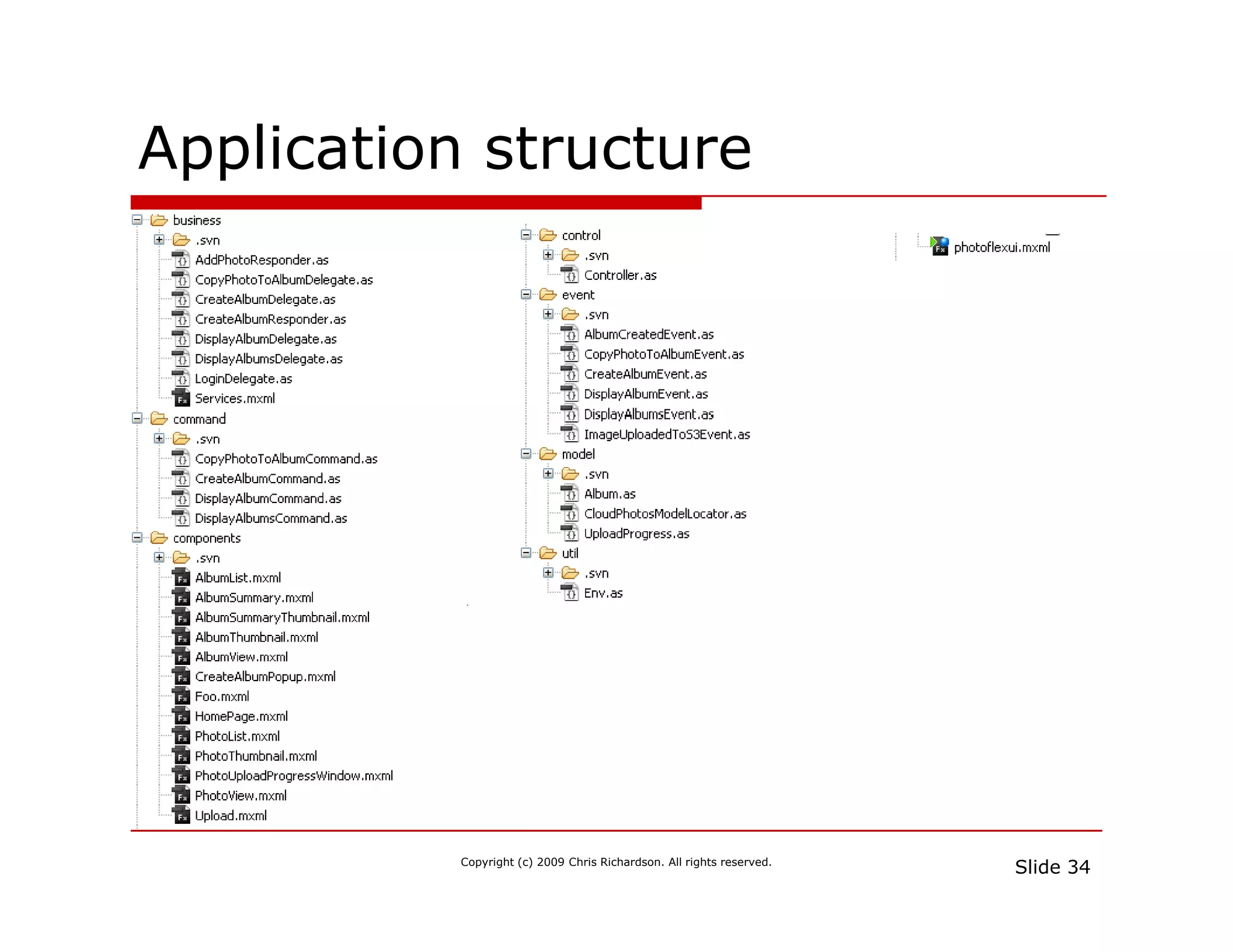 Application structure

business
.svn
AddPhotoResponder.as
CopyPhotoToAlbumDelegate.as
CreateAlbumDelegate.as
CreateAlbumResponder.as
DisplayAlbumDelegate.as
DisplayAlbumsDelegate.as
LoginDelegate.as
Services.mxml
command
.svn
CopyPhotoToAlbumCommand.as
CreateAlbumCommand.as
DisplayAlbumCommand.as
DisplayAlbumsCommand.as
components
.svn
AlbumList.mxml
AlbumSummary.mxml
AlbumSummaryThumbnail.mxml
AlbumThumbnail.mxml
AlbumView.mxml
CreateAlbumPopup.mxml
Foo.mxml
HomePage.mxml
PhotoList.mxml
PhotoThumbnail.mxml
PhotoUploadProgressWindow.mxml
PhotoView.mxml
Upload.mxml

control
.svn
Controller.as
event
.svn
AlbumCreatedEvent.as
CopyPhotoToAlbumEvent.as
CreateAlbumEvent.as
DisplayAlbumEvent.as
DisplayAlbumsEvent.as
ImageUploadedToS3Event.as
model
.svn
Album.as
CloudPhotosModelLocator.as
UploadProgress.as
util
.svn
Env.as

photoflexui.mxml

Copyright (c) 2009 Chris Richardson. All rights reserved.

Slide 34